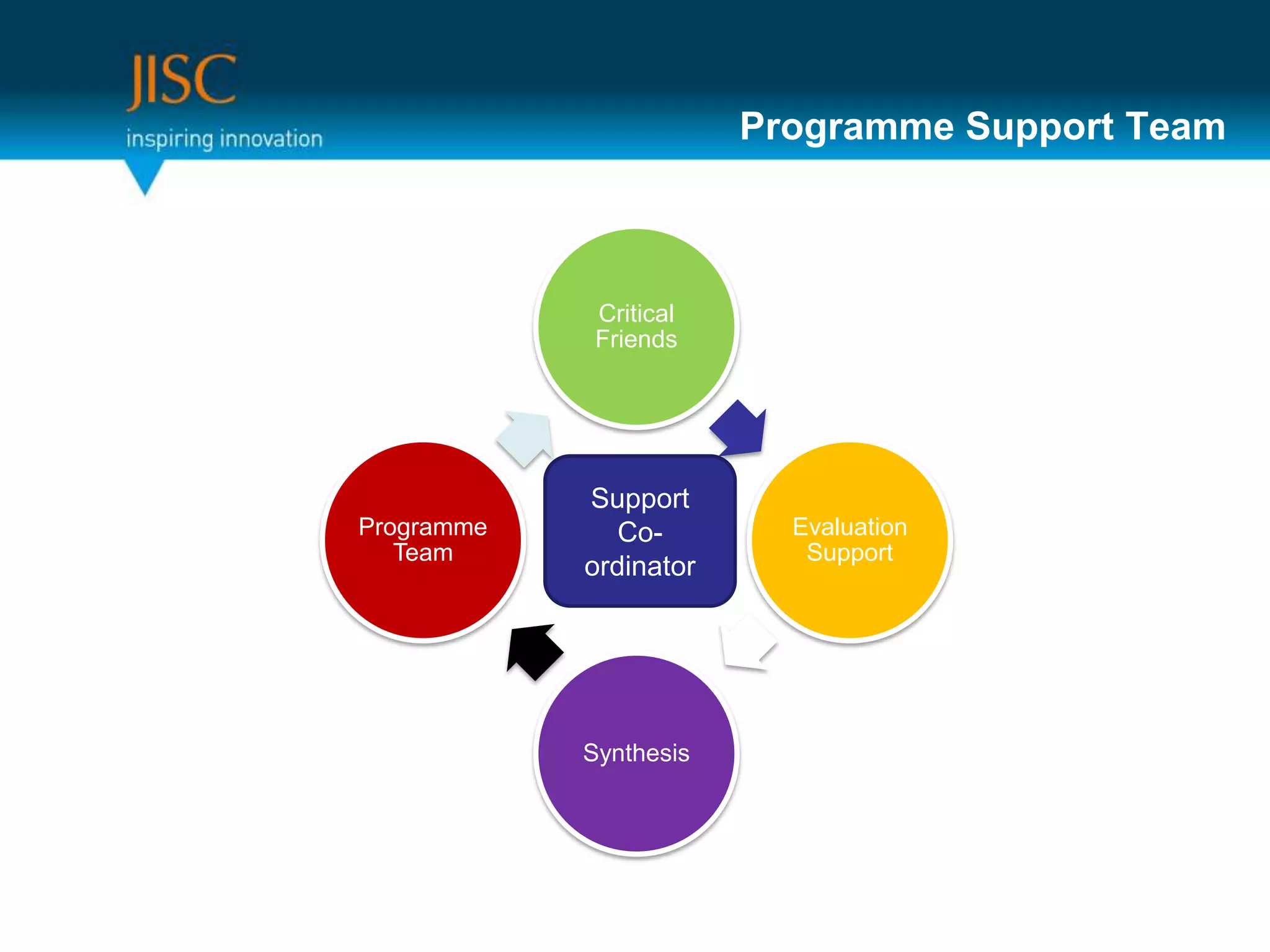 JISC
inspiring innovation

Programme Support Team

Critical Friends

Programme Team

Support Co-ordinator

Evaluation Support

Synthesis